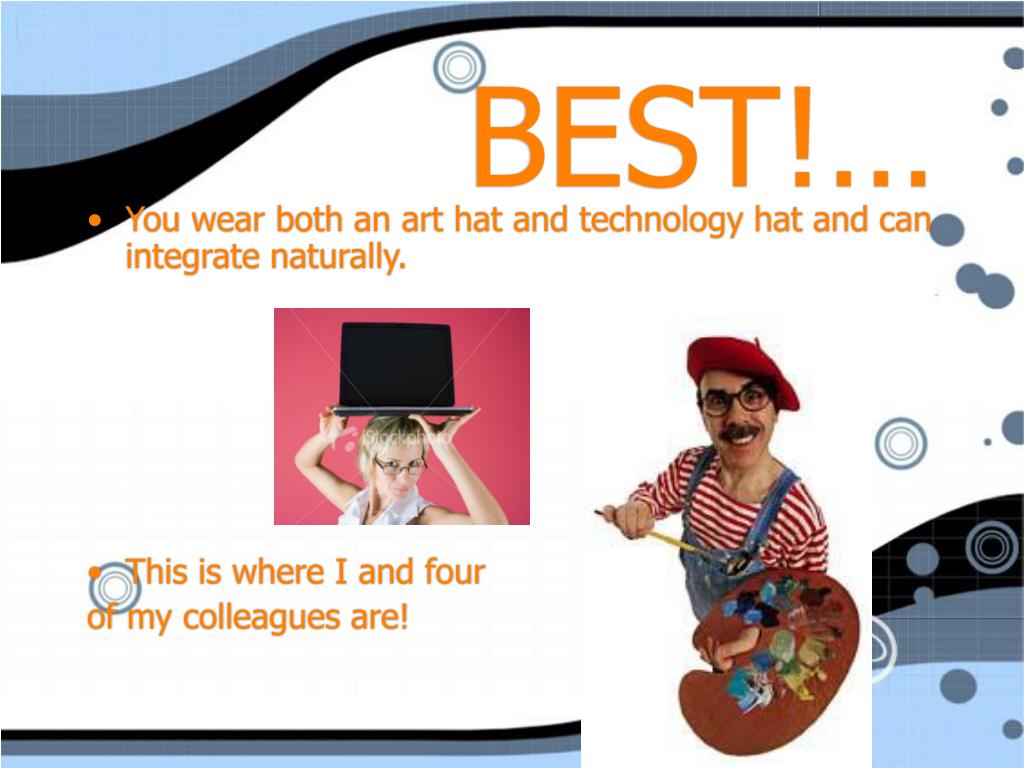 BEST!...

• You wear both an art hat and technology hat and can integrate naturally.

iStockphoto

• This is where I and four of my colleagues are!